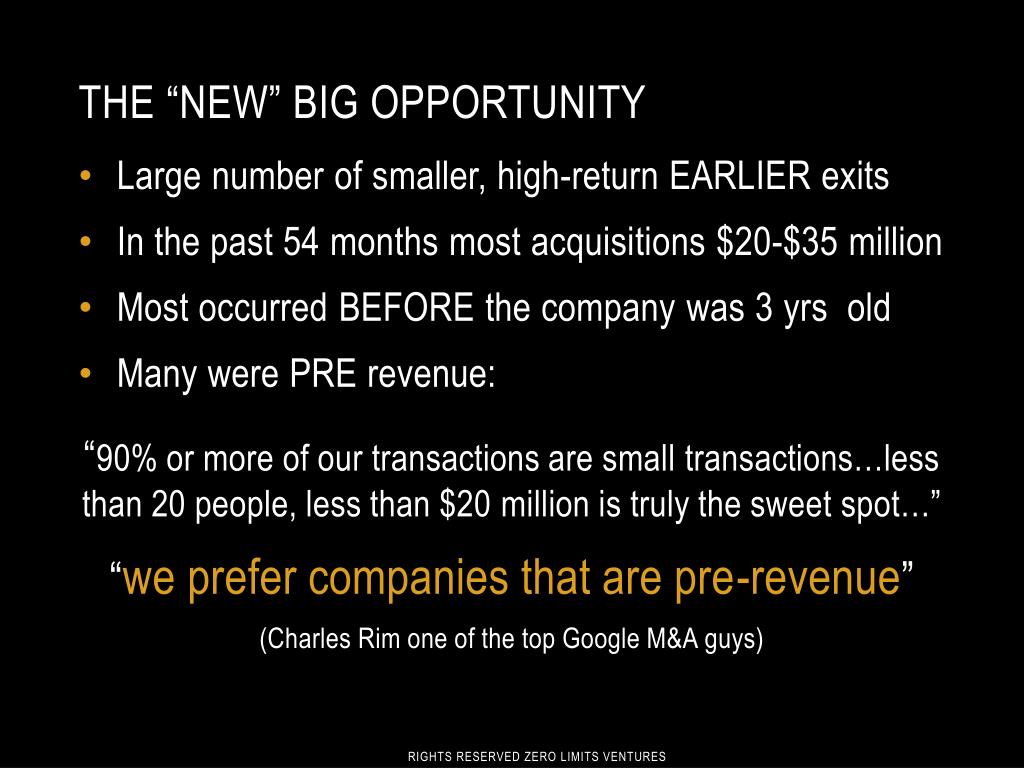 THE “NEW” BIG OPPORTUNITY

• Large number of smaller, high-return EARLIER exits
• In the past 54 months most acquisitions \$20-\$35 million
• Most occurred BEFORE the company was 3 yrs old
• Many were PRE revenue:

“90% or more of our transactions are small transactions…less than 20 people, less than \$20 million is truly the sweet spot…”

“we prefer companies that are pre-revenue”

(Charles Rim one of the top Google M&A guys)

RIGHTS RESERVED ZERO LIMITS VENTURES